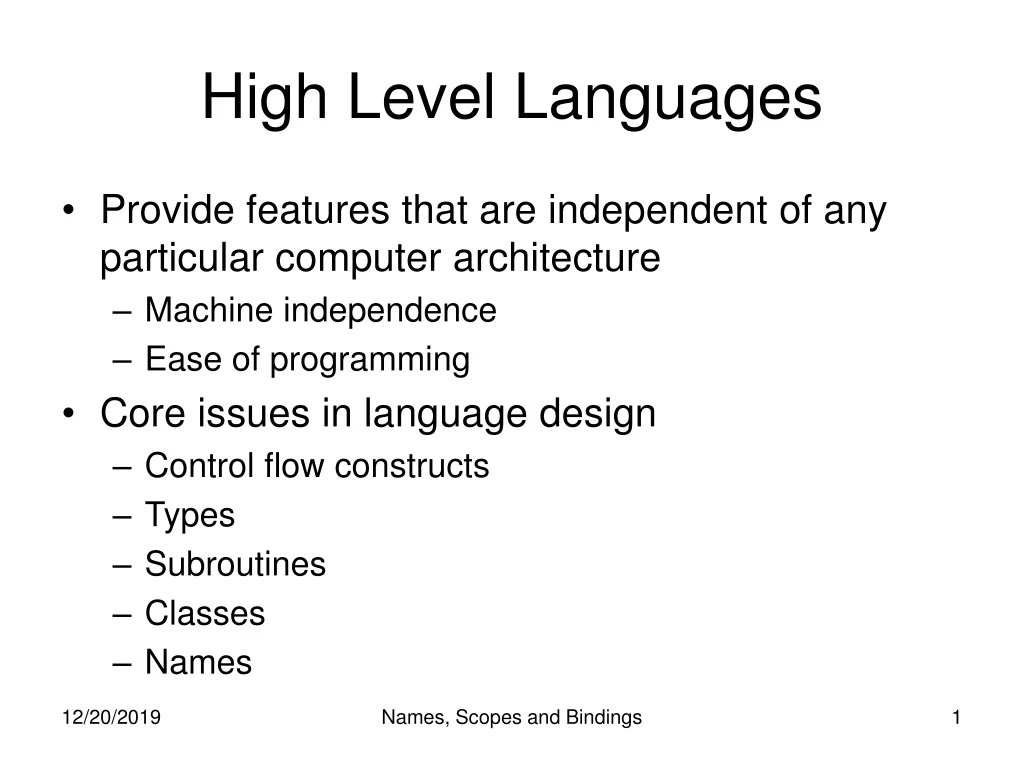 High Level Languages

• Provide features that are independent of any particular computer architecture
– Machine independence
– Ease of programming
• Core issues in language design
– Control flow constructs
– Types
– Subroutines
– Classes
– Names

12/20/2019 Names, Scopes and Bindings 1